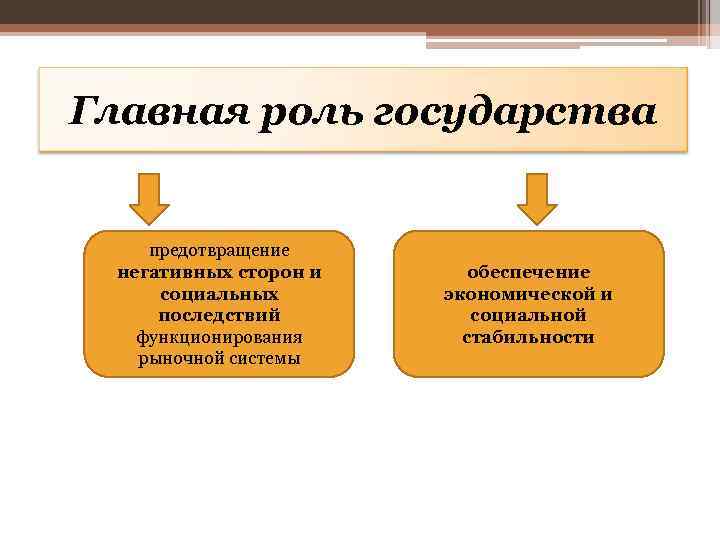 Главная роль государства

предотвращение негативных сторон и социальных последствий функционирования рыночной системы

обеспечение экономической и социальной стабильности